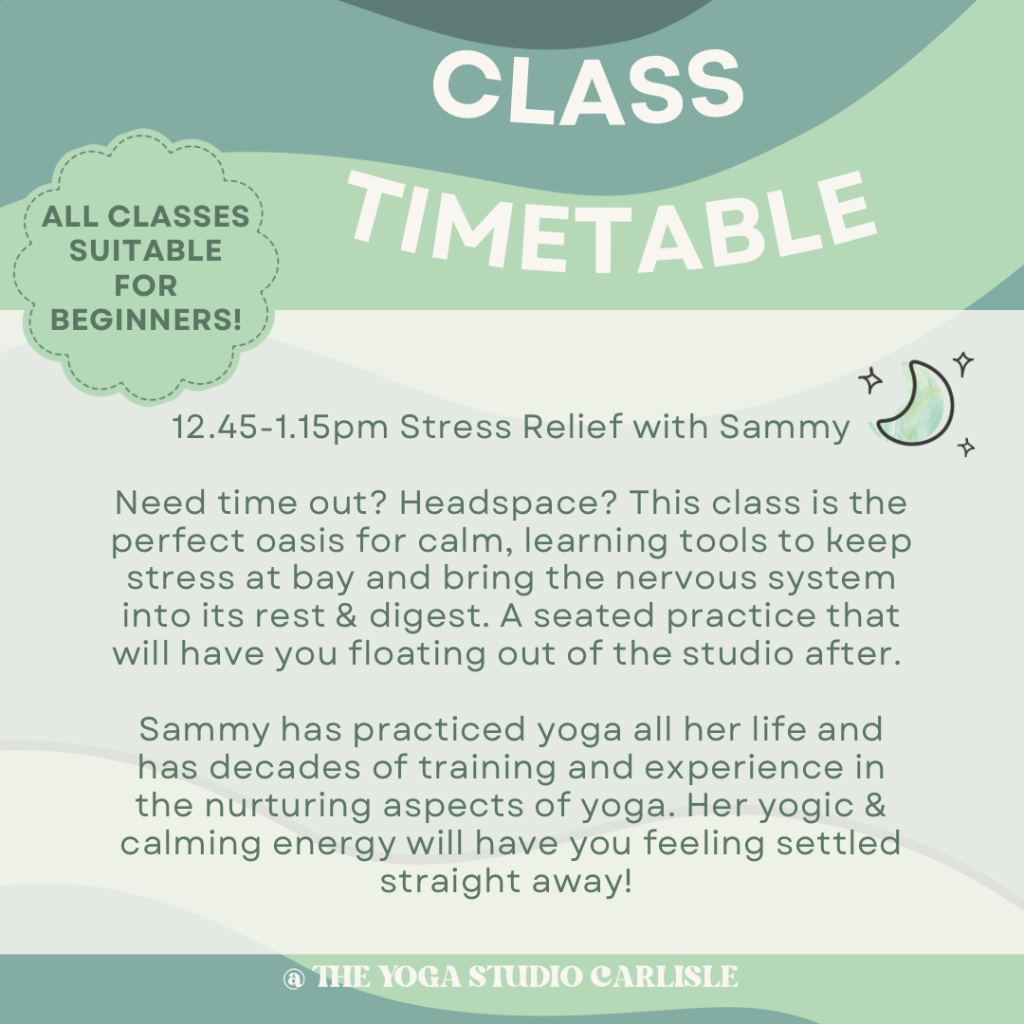 CLASS TIMETABLE

ALL CLASSES SUITABLE FOR BEGINNERS!

12.45-1.15pm Stress Relief with Sammy

Need time out? Headspace? This class is the perfect oasis for calm, learning tools to keep stress at bay and bring the nervous system into its rest & digest. A seated practice that will have you floating out of the studio after.

Sammy has practiced yoga all her life and has decades of training and experience in the nurturing aspects of yoga. Her yogic & calming energy will have you feeling settled straight away!

@ THE YOGA STUDIO CARLISLE